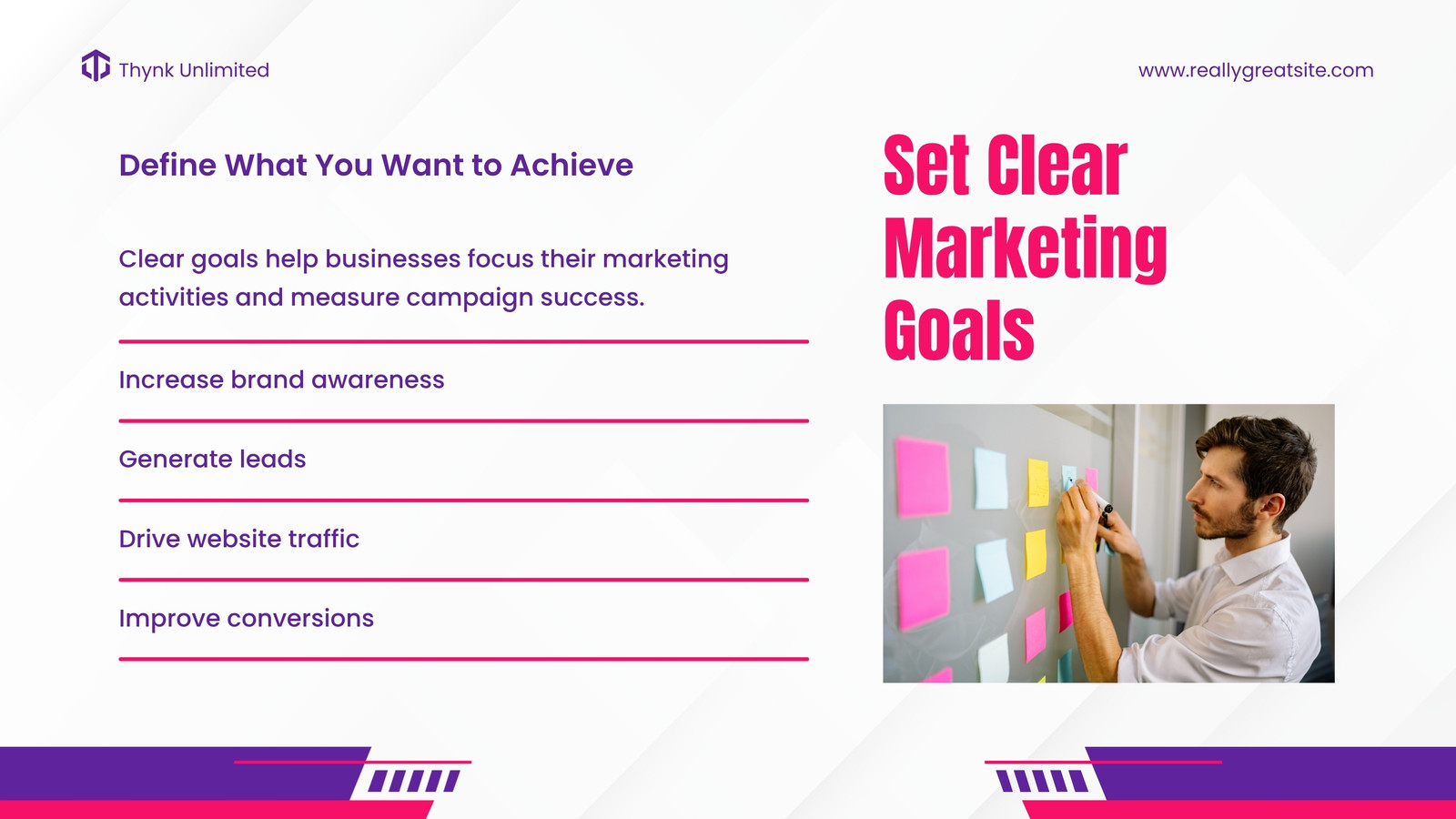 Thynk Unlimited

www.reallygreatsite.com

Define What You Want to Achieve

Clear goals help businesses focus their marketing activities and measure campaign success.

Increase brand awareness

Generate leads

Drive website traffic

Improve conversions

Set Clear Marketing Goals